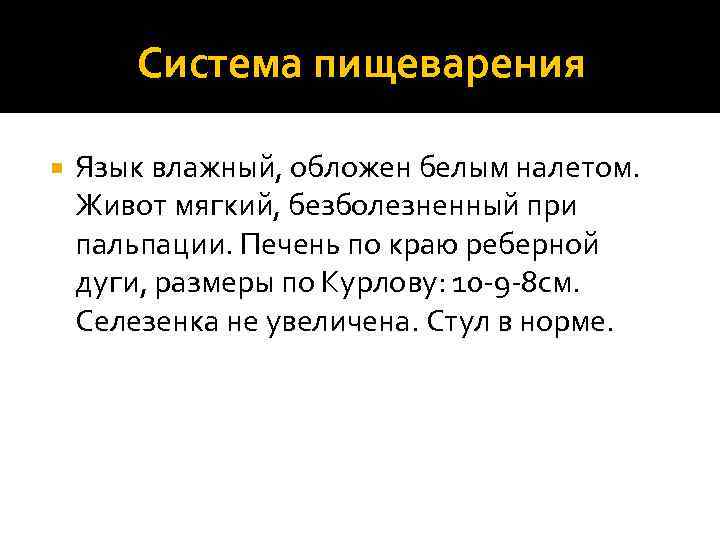 Система пищеварения

Язык влажный, обложен белым налетом. Живот мягкий, безболезненный при пальпации. Печень по краю реберной дуги, размеры по Курлову: 10-9-8см. Селезенка не увеличена. Стул в норме.